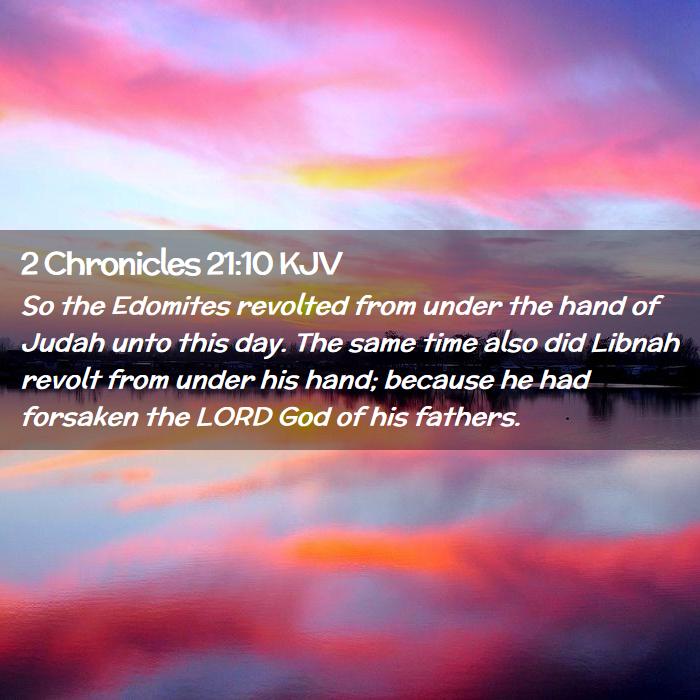 2 Chronicles 21:10 KJV

So the Edomites revolted from under the hand of Judah unto this day. The same time also did Libnah revolt from under his hand; because he had forsaken the LORD God of his fathers.